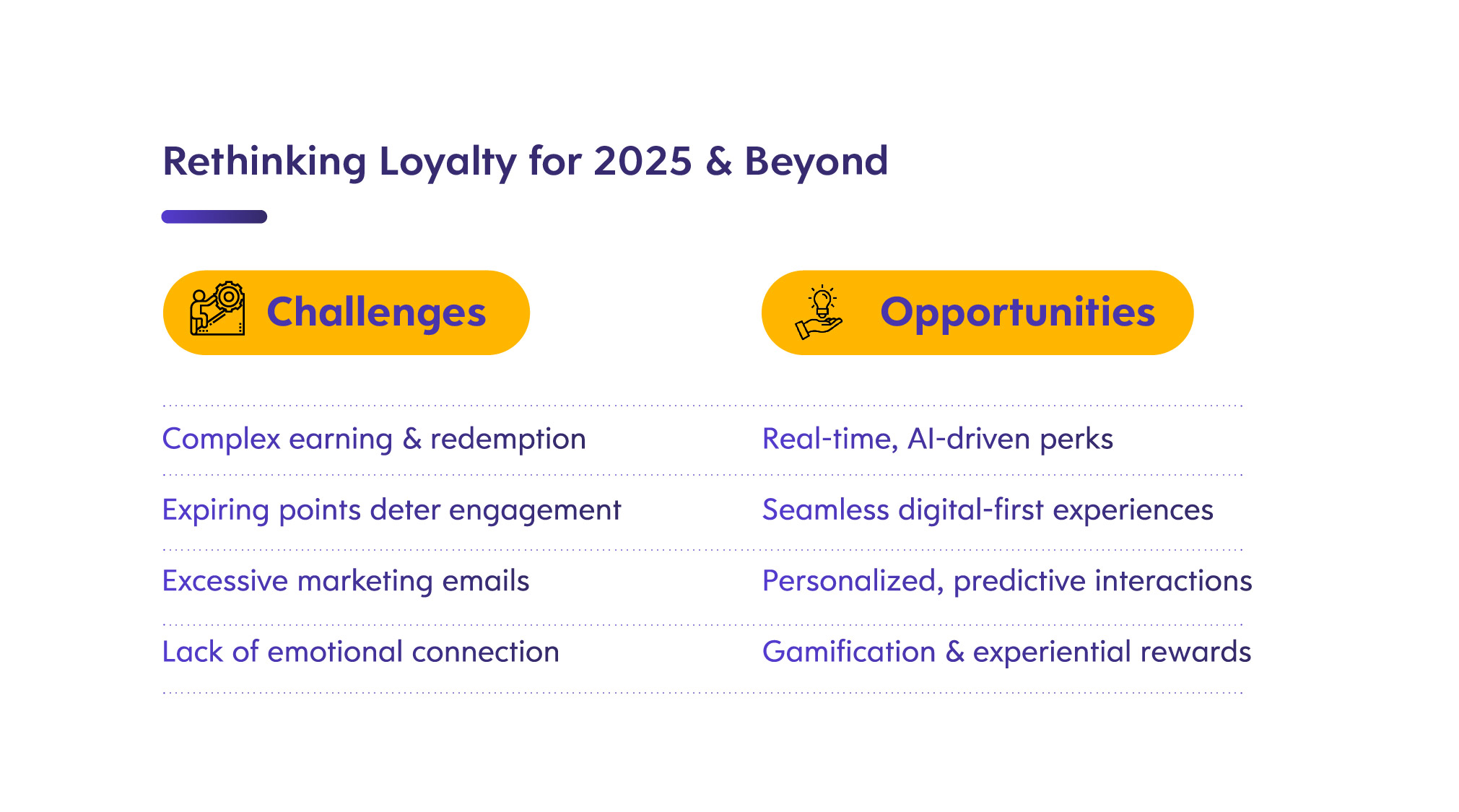 Rethinking Loyalty for 2025 & Beyond

| Challenges | Opportunities |
|---|---|
| Complex earning & redemption | Real-time, AI-driven perks |
| Expiring points deter engagement | Seamless digital-first experiences |
| Excessive marketing emails | Personalized, predictive interactions |
| Lack of emotional connection | Gamification & experiential rewards |